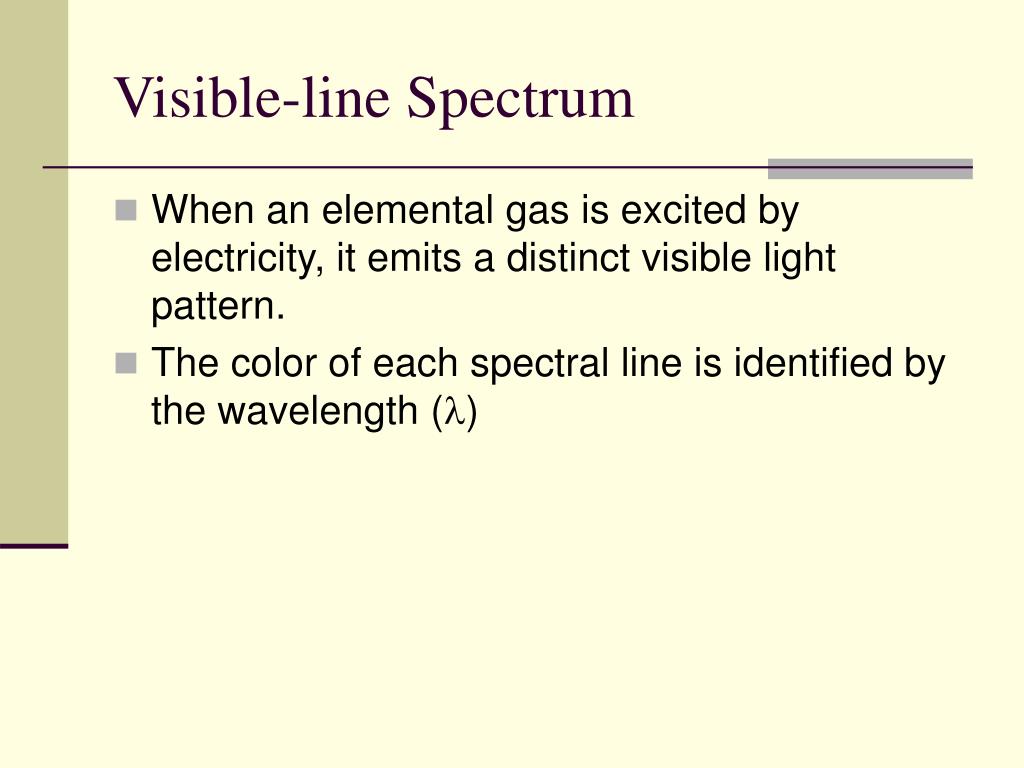 Visible-line Spectrum

When an elemental gas is excited by electricity, it emits a distinct visible light pattern.

The color of each spectral line is identified by the wavelength ($\lambda$)